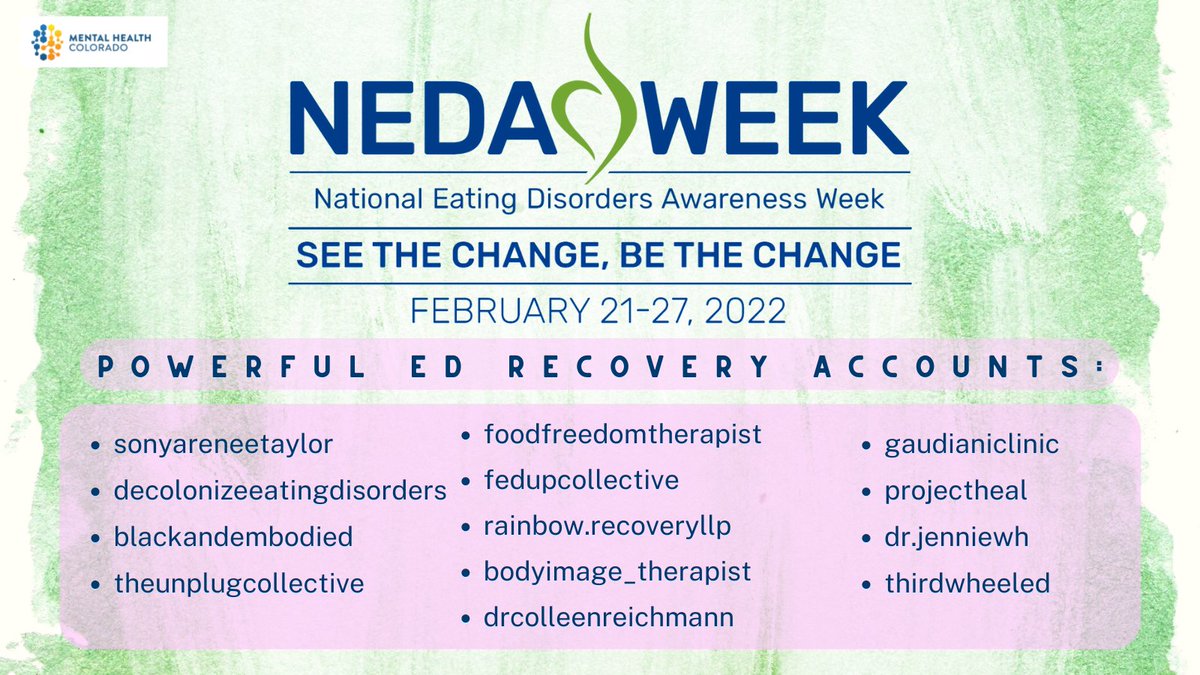 MENTAL HEALTH COLORADO

NEDA WEEK

National Eating Disorders Awareness Week

SEE THE CHANGE, BE THE CHANGE

FEBRUARY 21-27, 2022

POWERFUL ED RECOVERY ACCOUNTS:

- sonyareneetaylor
- decolonizeeatingdisorders
- blackandembodied
- theunplugcollective

- foodfreedomtherapist
- fedupcollective
- rainbow.recoveryllp
- bodyimage_therapist
- drcolleenreichmann

- gaudianiclinic
- projectheal
- dr.jenniewh
- thirdwheeled